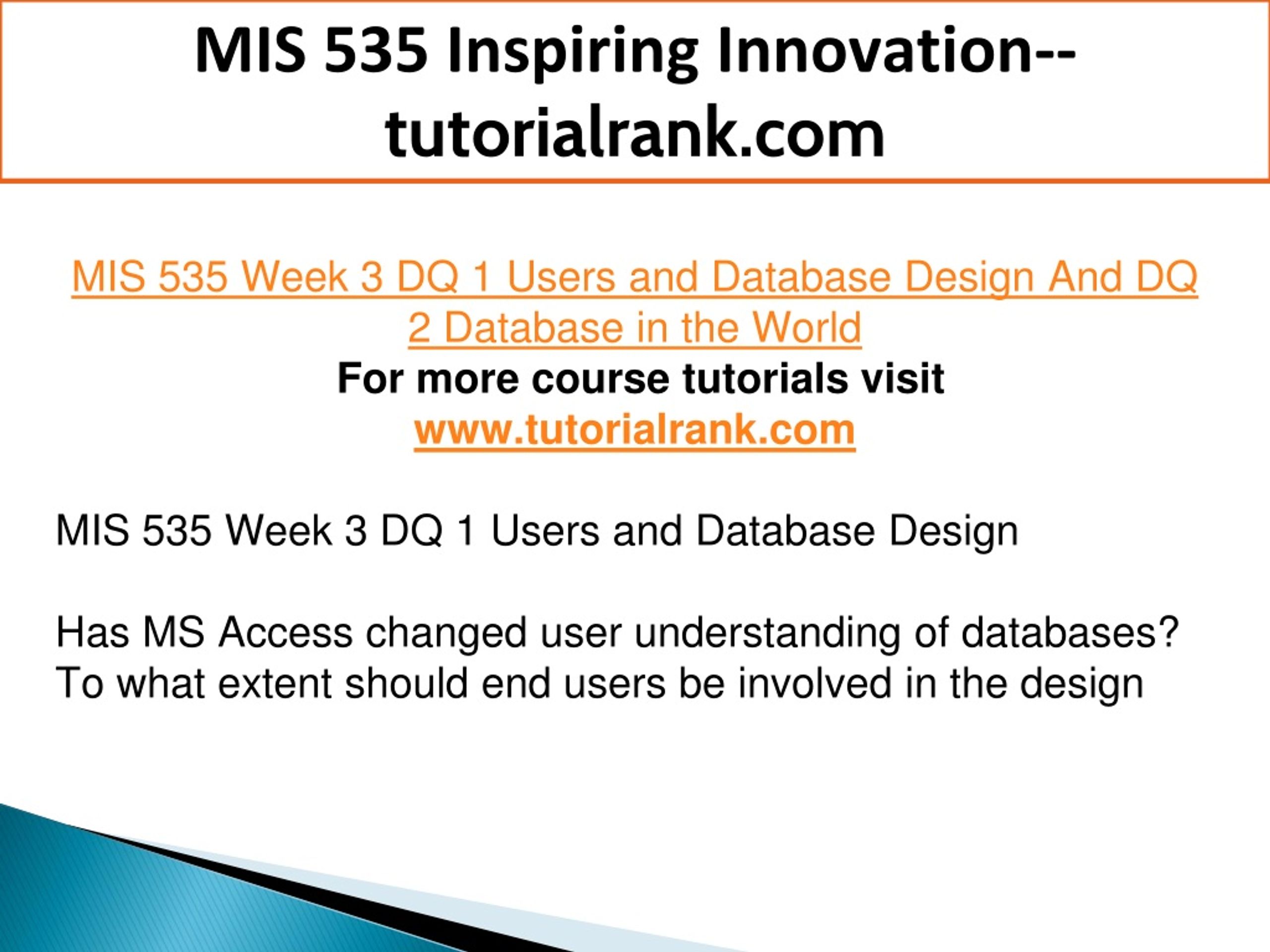 MIS 535 Inspiring Innovation--tutorialrank.com

MIS 535 Week 3 DQ 1 Users and Database Design And DQ 2 Database in the World
For more course tutorials visit
www.tutorialrank.com

MIS 535 Week 3 DQ 1 Users and Database Design

Has MS Access changed user understanding of databases? To what extent should end users be involved in the design